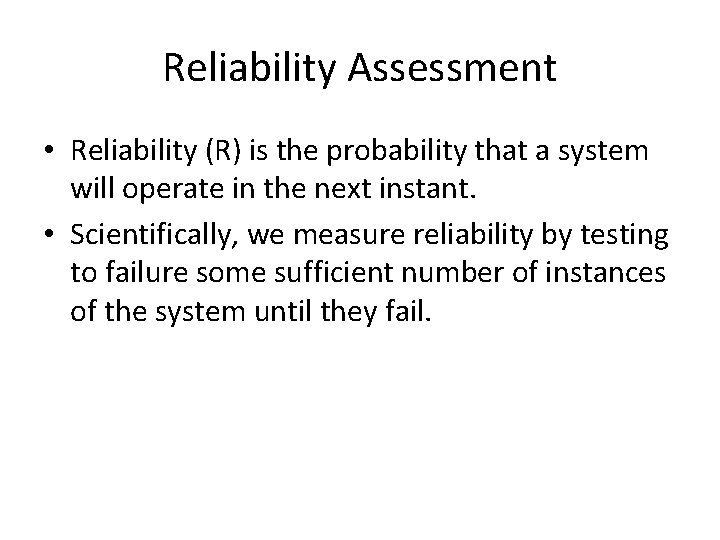 Reliability Assessment

• Reliability (R) is the probability that a system will operate in the next instant.

• Scientifically, we measure reliability by testing to failure some sufficient number of instances of the system until they fail.